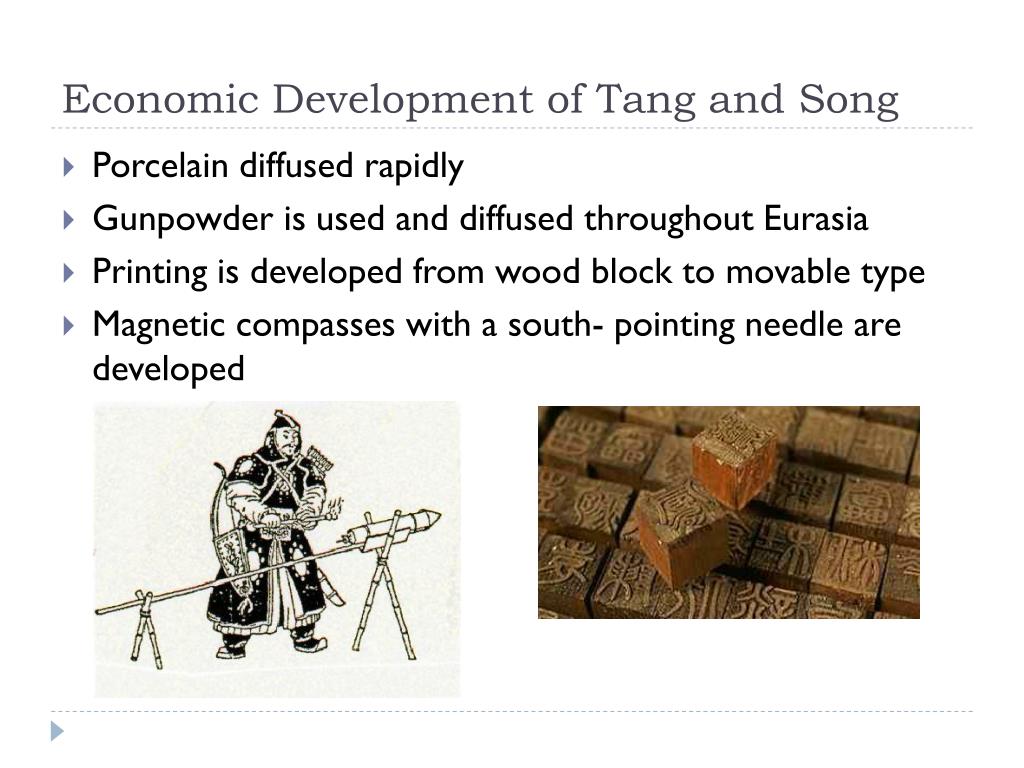 Economic Development of Tang and Song

Porcelain diffused rapidly

Gunpowder is used and diffused throughout Eurasia

Printing is developed from wood block to movable type

Magnetic compasses with a south- pointing needle are developed